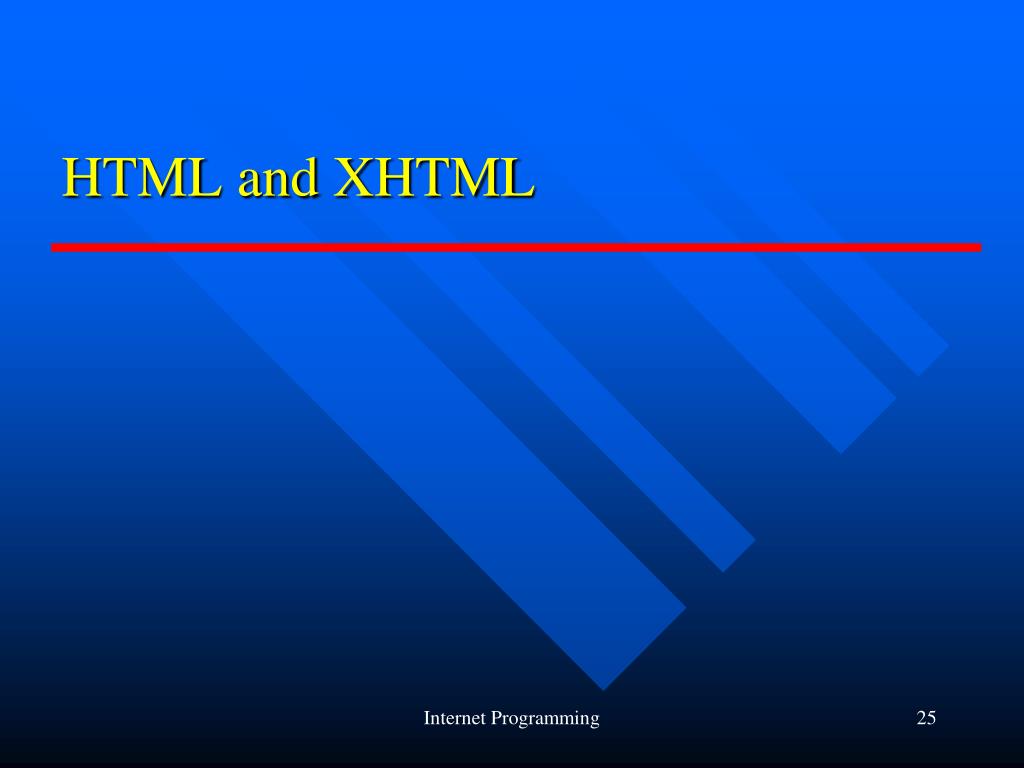 HTML and XHTML

Internet Programming

25